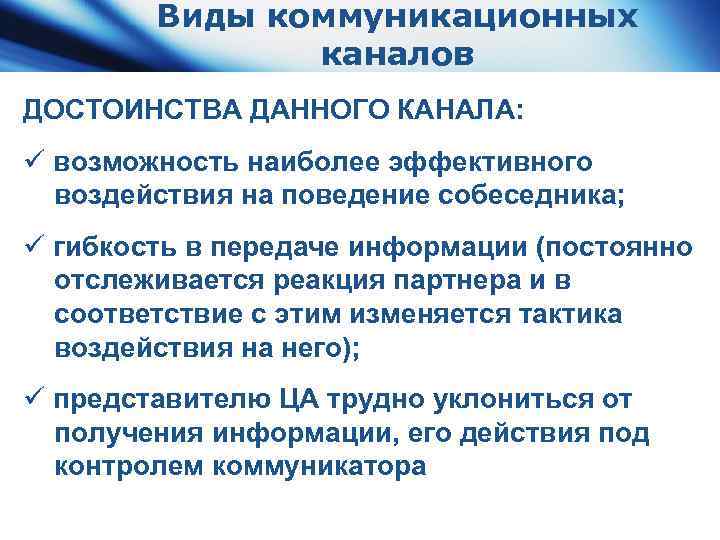 Виды коммуникационных каналов

ДОСТОИНСТВА ДАННОГО КАНАЛА:

✓ возможность наиболее эффективного воздействия на поведение собеседника;

✓ гибкость в передаче информации (постоянно отслеживается реакция партнера и в соответствие с этим изменяется тактика воздействия на него);

✓ представителю ЦА трудно уклониться от получения информации, его действия под контролем коммуникатора